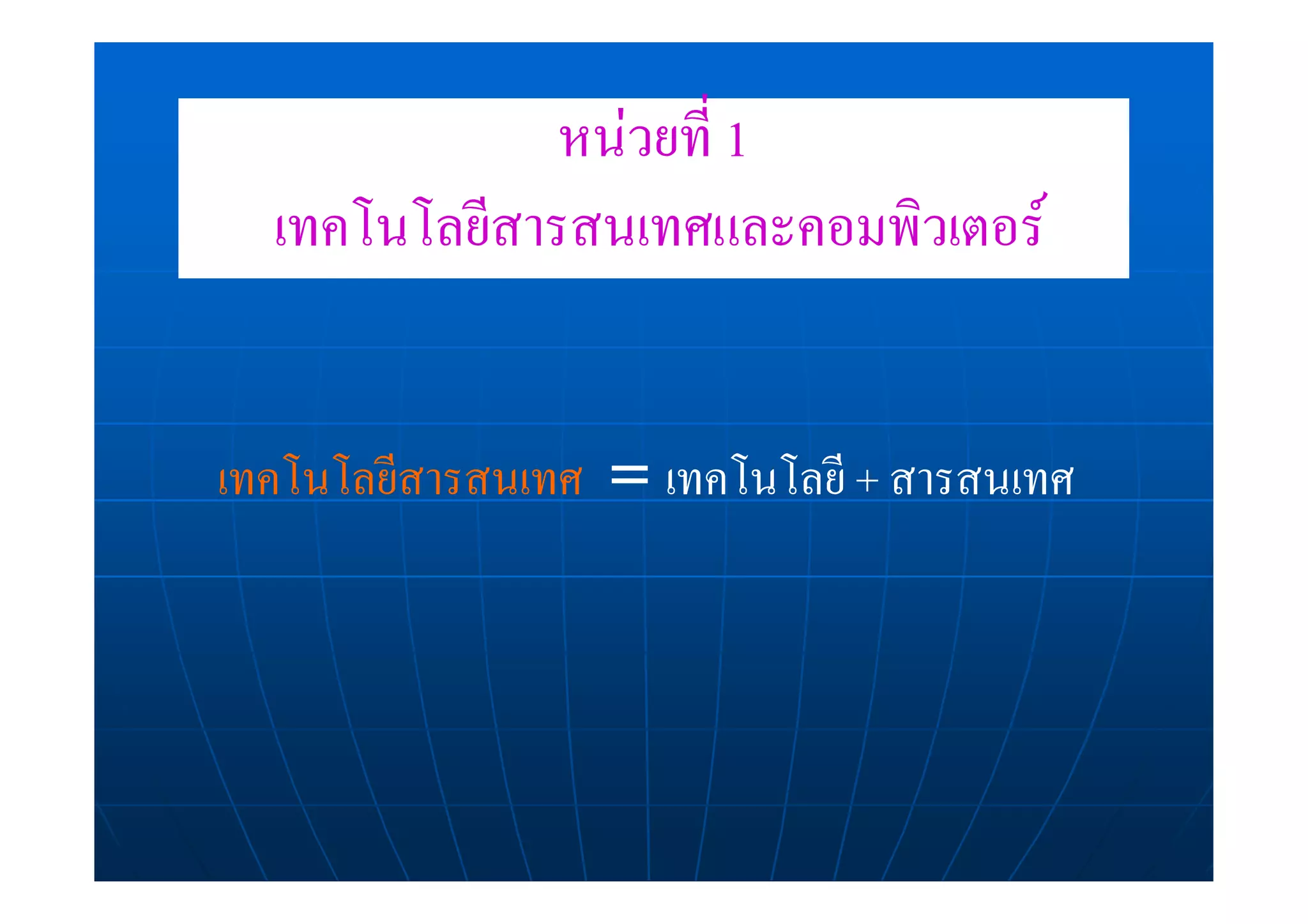 หน่วยที่ 1

เทคโนโลยีสารสนเทศและคอมพิวเตอร์

เทคโนโลยีสารสนเทศ = เทคโนโลยี + สารสนเทศ